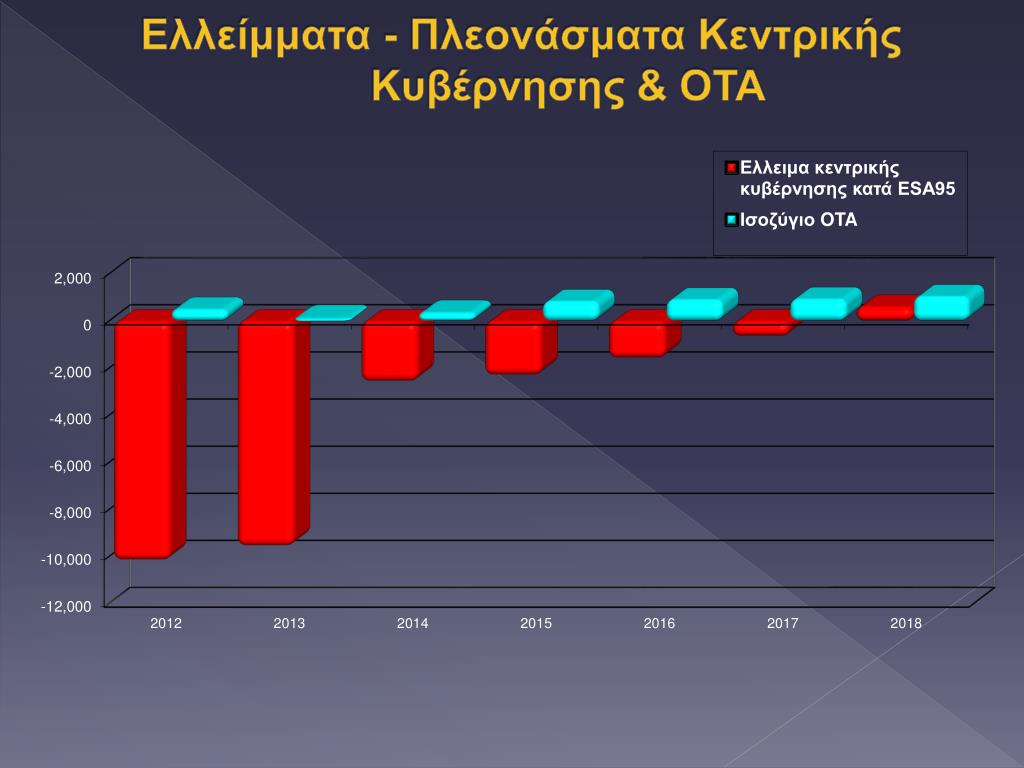 Ελλείμματα - Πλεονάσματα Κεντρικής Κυβέρνησης & ΟΤΑ

Ελλειμα κεντρικής κυβέρνησης κατά ESA95
Ισοζύγιο ΟΤΑ

2,000
0
-2,000
-4,000
-6,000
-8,000
-10,000
-12,000

2012
2013
2014
2015
2016
2017
2018